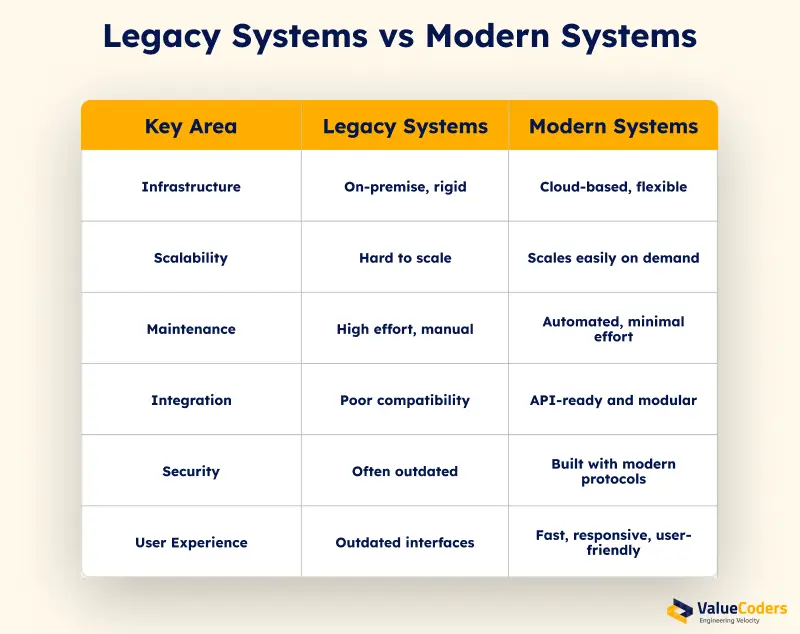 Legacy Systems vs Modern Systems

| Key Area | Legacy Systems | Modern Systems |
|---|---|---|
| Infrastructure | On-premise, rigid | Cloud-based, flexible |
| Scalability | Hard to scale | Scales easily on demand |
| Maintenance | High effort, manual | Automated, minimal effort |
| Integration | Poor compatibility | API-ready and modular |
| Security | Often outdated | Built with modern protocols |
| User Experience | Outdated interfaces | Fast, responsive, user-friendly |

ValueCoders
Engineering Velocity